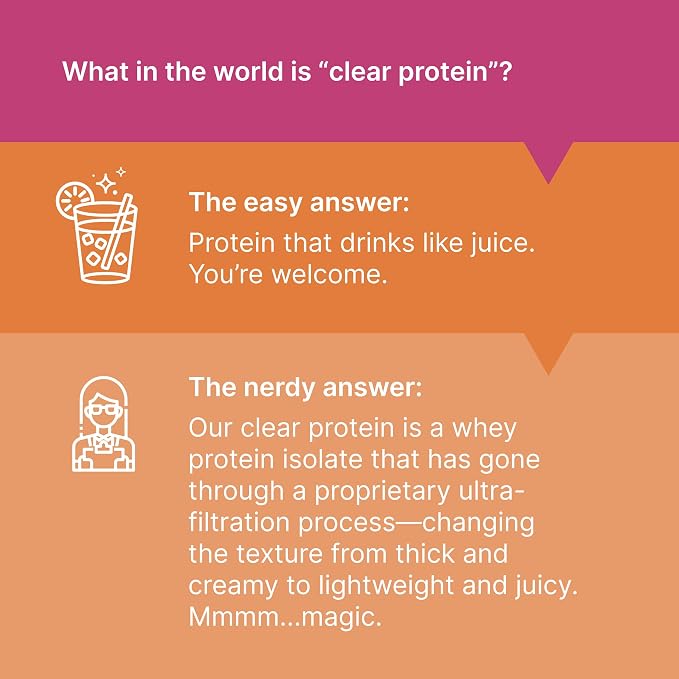 What in the world is "clear protein"?

The easy answer:

Protein that drinks like juice. You're welcome.

The nerdy answer:

Our clear protein is a whey protein isolate that has gone through a proprietary ultra-filtration process—changing the texture from thick and creamy to lightweight and juicy. Mmmm...magic.